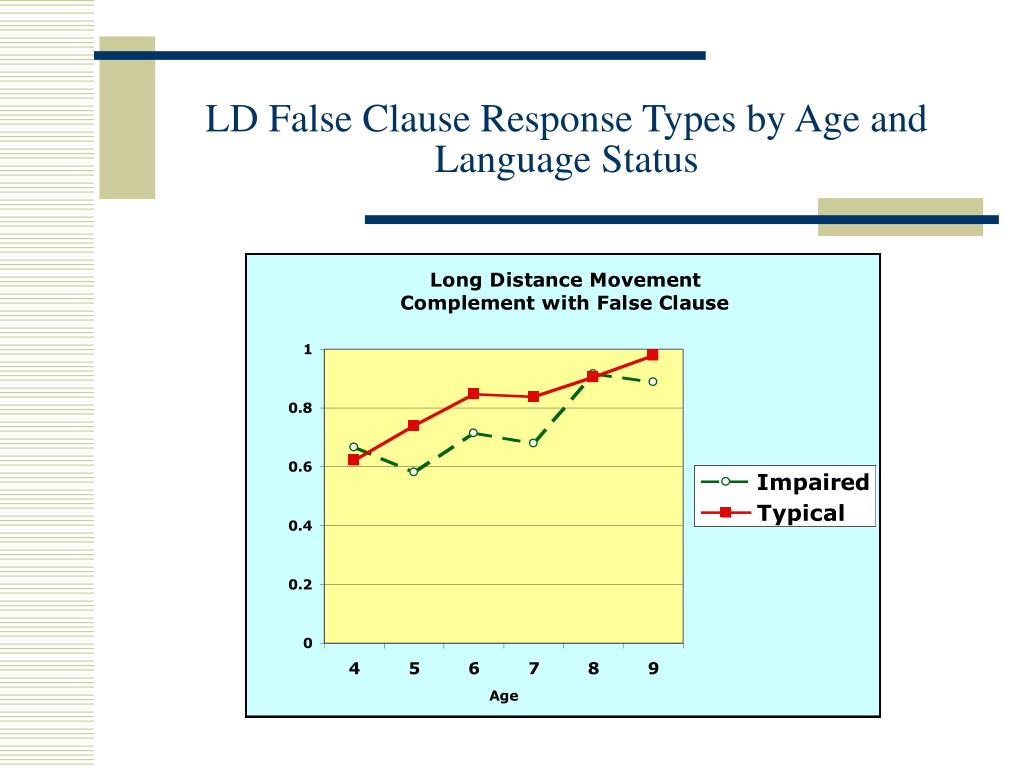 LD False Clause Response Types by Age and Language Status

Long Distance Movement
Complement with False Clause

1
0.8
0.6
0.4
0.2
0

4 5 6 7 8 9
Age

Impaired
Typical